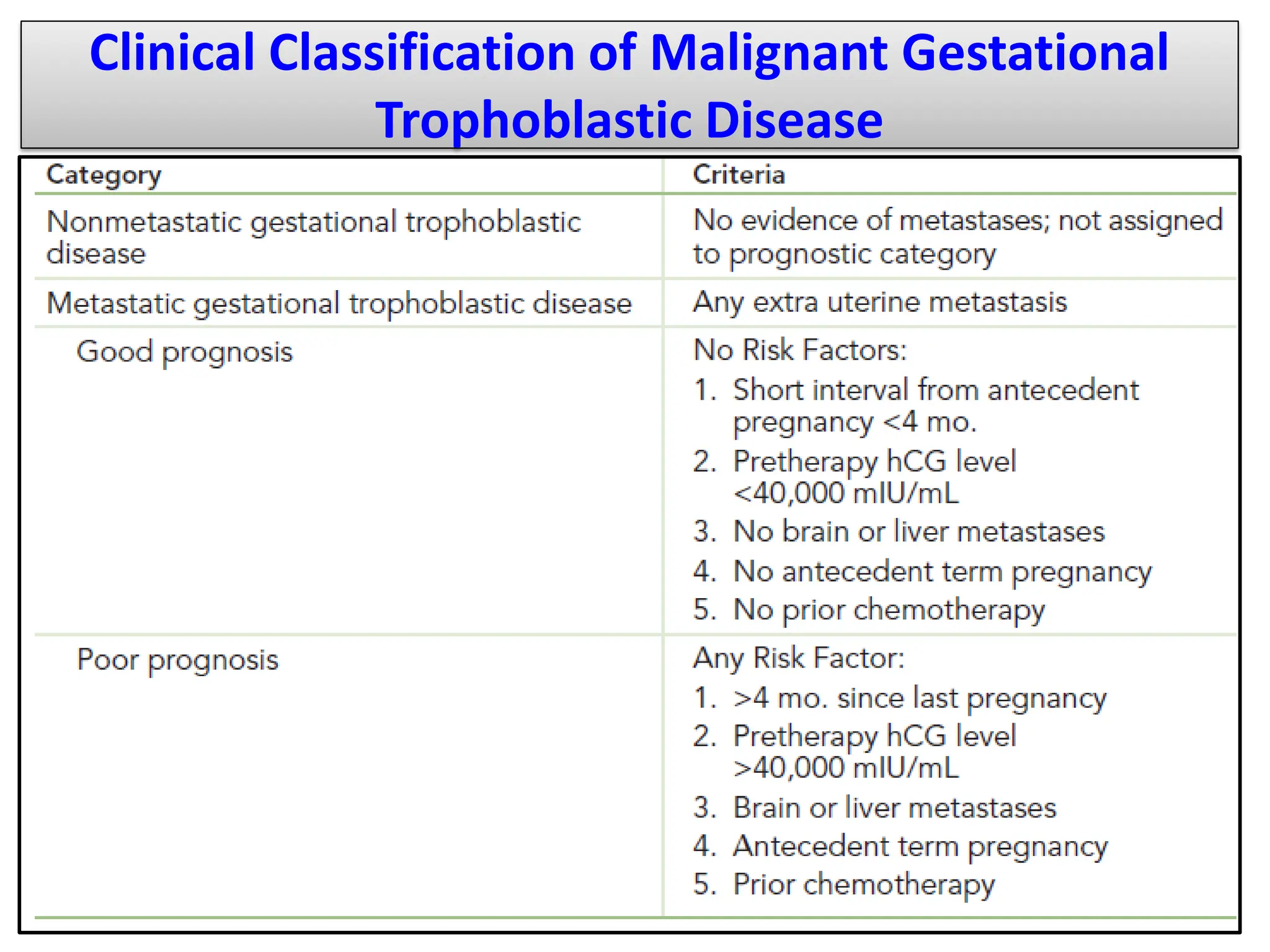 Clinical Classification of Malignant Gestational Trophoblastic Disease

| Category | Criteria |
|---|---|
| Nonmetastatic gestational trophoblastic disease | No evidence of metastases; not assigned to prognostic category |
| Metastatic gestational trophoblastic disease | Any extra uterine metastasis |
| Good prognosis | No Risk Factors: 1. Short interval from antecedent pregnancy <4 mo. 2. Pretherapy hCG level <40,000 mIU/mL 3. No brain or liver metastases 4. No antecedent term pregnancy 5. No prior chemotherapy |
| Poor prognosis | Any Risk Factor: 1. >4 mo. since last pregnancy 2. Pretherapy hCG level >40,000 mIU/mL 3. Brain or liver metastases 4. Antecedent term pregnancy 5. Prior chemotherapy |